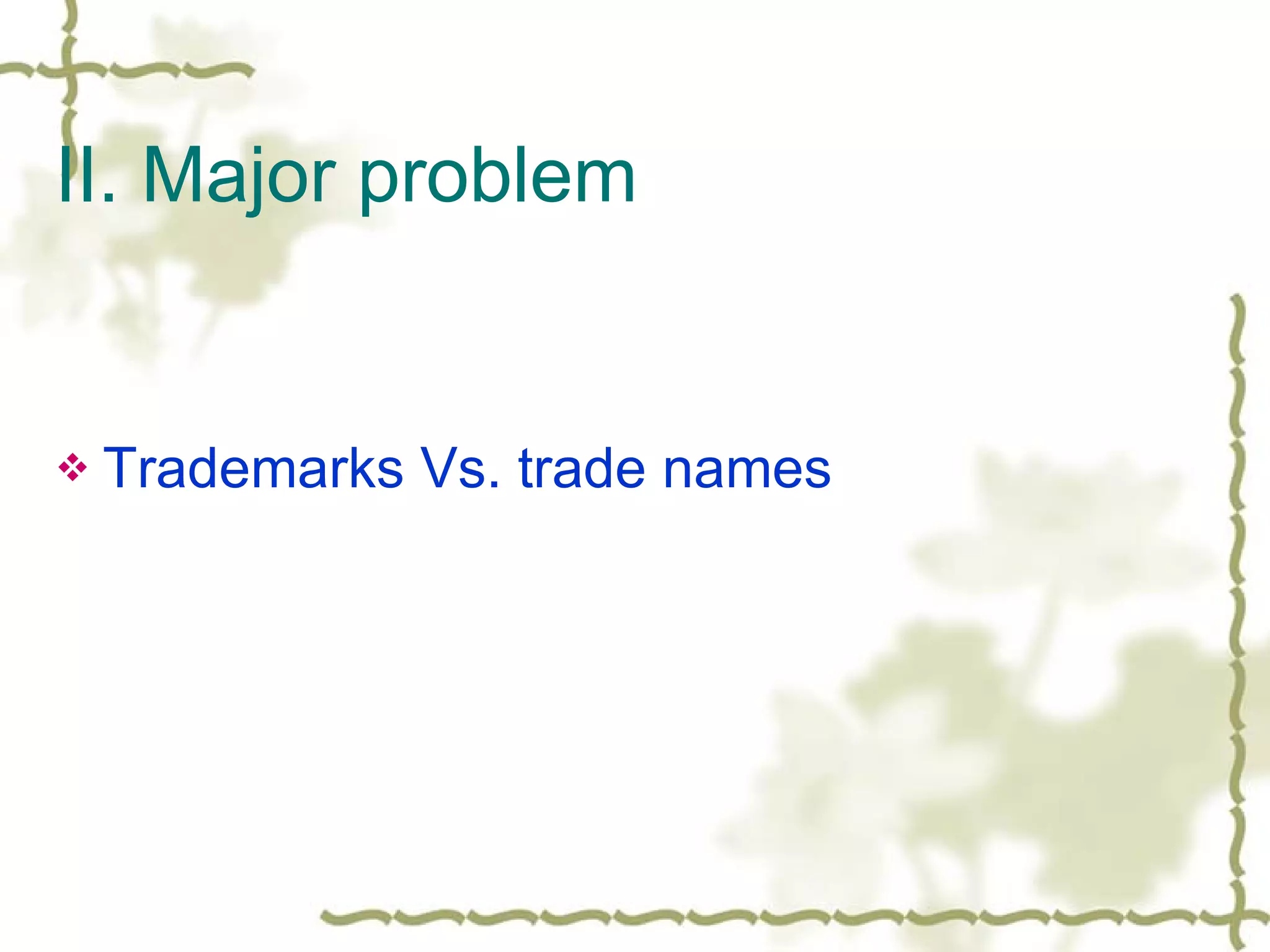 II. Major problem

❖ Trademarks Vs. trade names